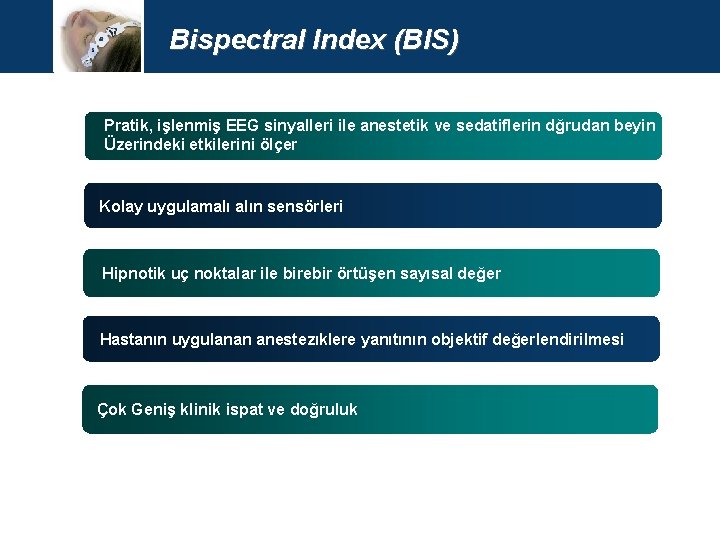 Bispectral Index (BIS)

Pratik, işlenmiş EEG sinyalleri ile anestetik ve sedatiflerin dğrudan beyin Üzerindeki etkilerini ölçer

Kolay uygulamalı alın sensörleri

Hipnotik uç noktalar ile birebir örtüşen sayısal değer

Hastanın uygulanan anesteziklere yanıtının objektif değerlendirilmesi

Çok Geniş klinik ispat ve doğruluk